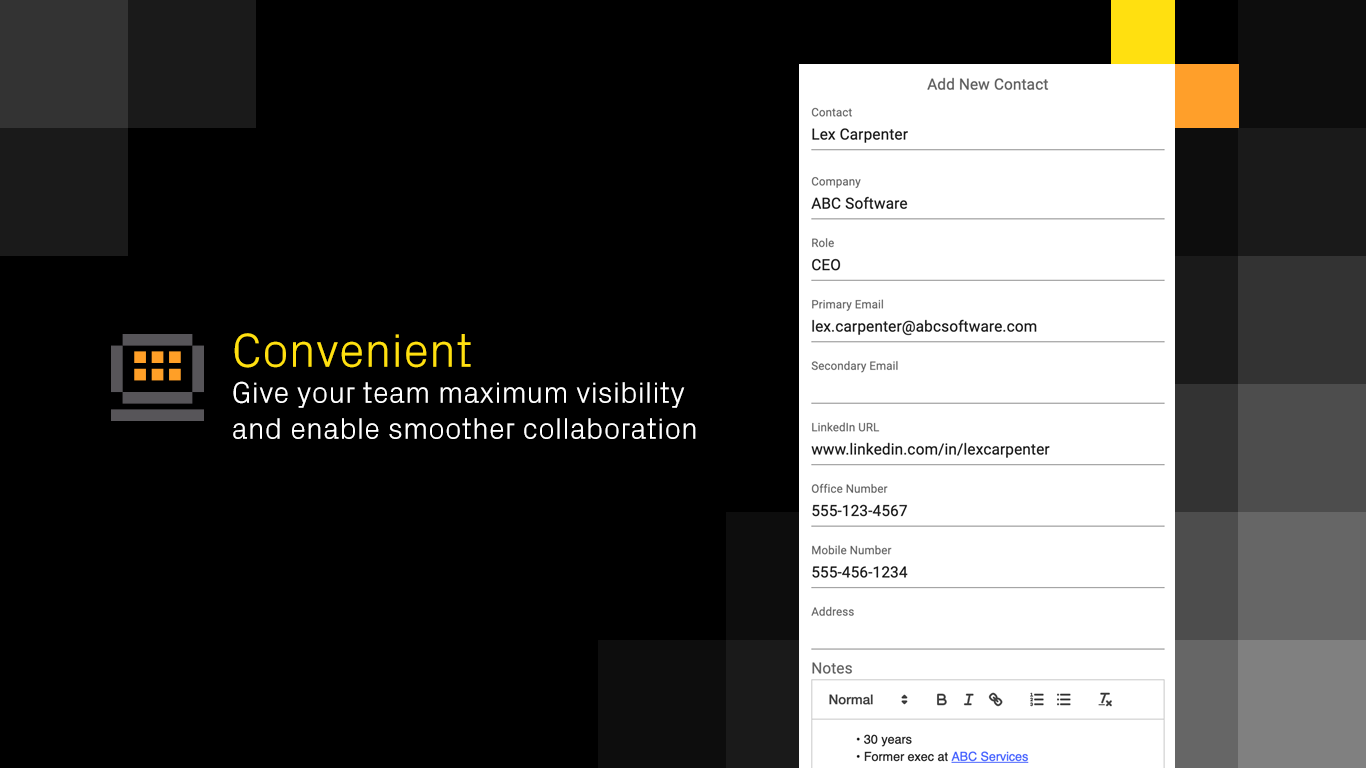 Convenient
Give your team maximum visibility and enable smoother collaboration

Add New Contact

Contact
Lex Carpenter

Company
ABC Software

Role
CEO

Primary Email
lex.carpenter@abcsoftware.com

Secondary Email

LinkedIn URL
www.linkedin.com/in/lexcarpenter

Office Number
555-123-4567

Mobile Number
555-456-1234

Address

Notes

Normal B I

• 30 years
• Former exec at ABC Services